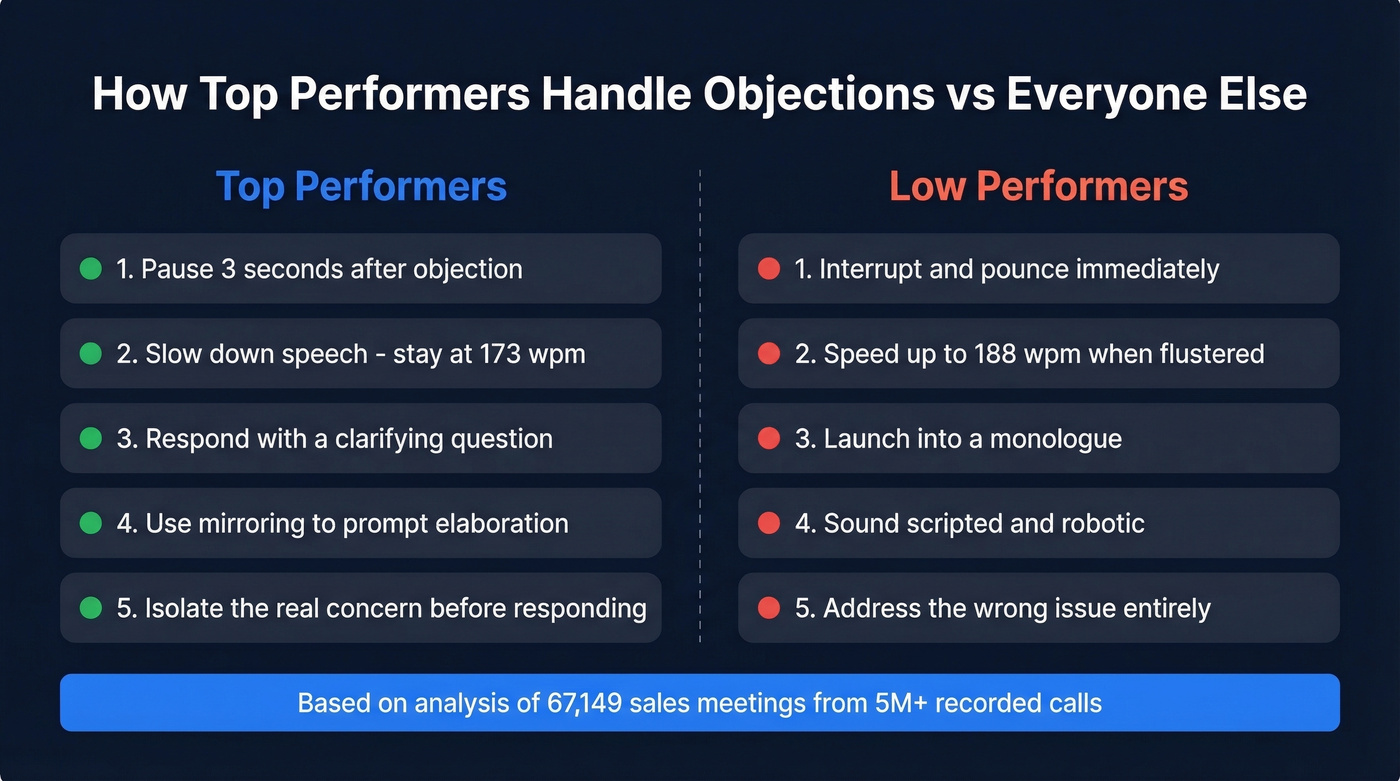 How Top Performers Handle Objections vs Everyone Else

Top Performers

1. Pause 3 seconds after objection

2. Slow down speech - stay at 173 wpm

3. Respond with a clarifying question

4. Use mirroring to prompt elaboration

5. Isolate the real concern before responding

Low Performers

1. Interrupt and pounce immediately

2. Speed up to 188 wpm when flustered

3. Launch into a monologue

4. Sound scripted and robotic

5. Address the wrong issue entirely

Based on analysis of 67,149 sales meetings from 5M+ recorded calls